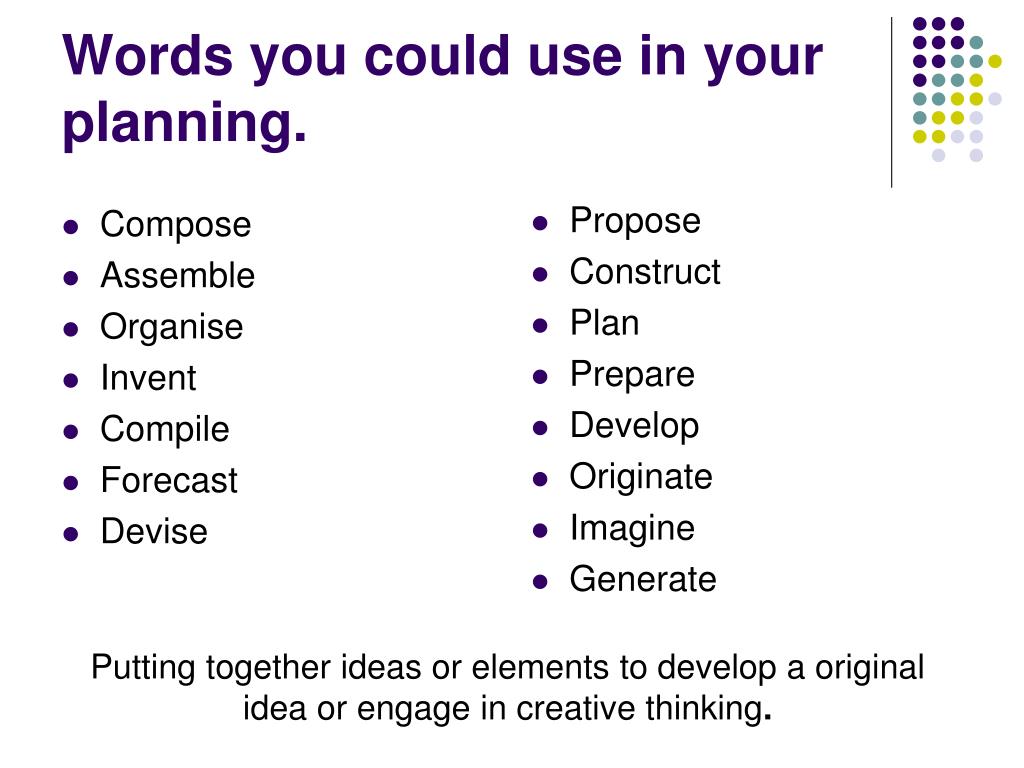 Words you could use in your planning.

- Compose
- Assemble
- Organise
- Invent
- Compile
- Forecast
- Devise

- Propose
- Construct
- Plan
- Prepare
- Develop
- Originate
- Imagine
- Generate

Putting together ideas or elements to develop a original idea or engage in creative thinking.